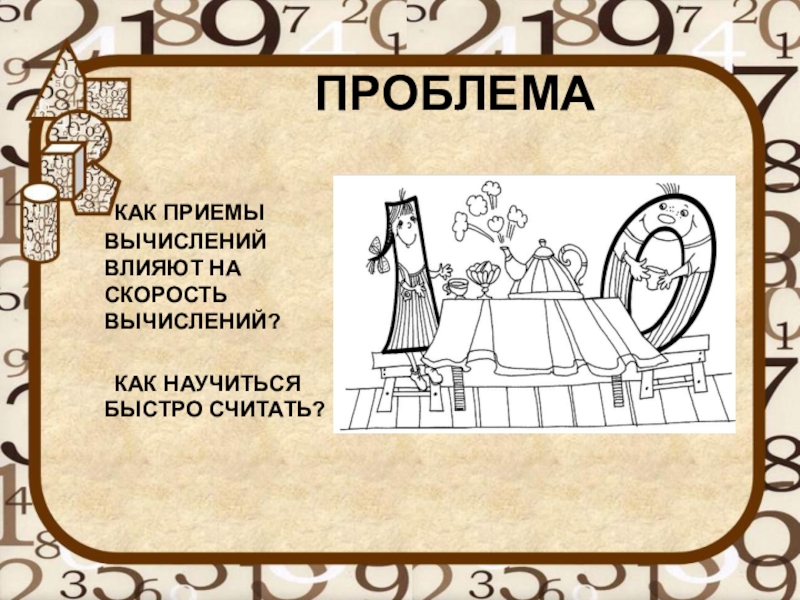 ПРОБЛЕМА

КАК ПРИЕМЫ ВЫЧИСЛЕНИЙ ВЛИЯЮТ НА СКОРОСТЬ ВЫЧИСЛЕНИЙ?

КАК НАУЧИТЬСЯ БЫСТРО СЧИТАТЬ?